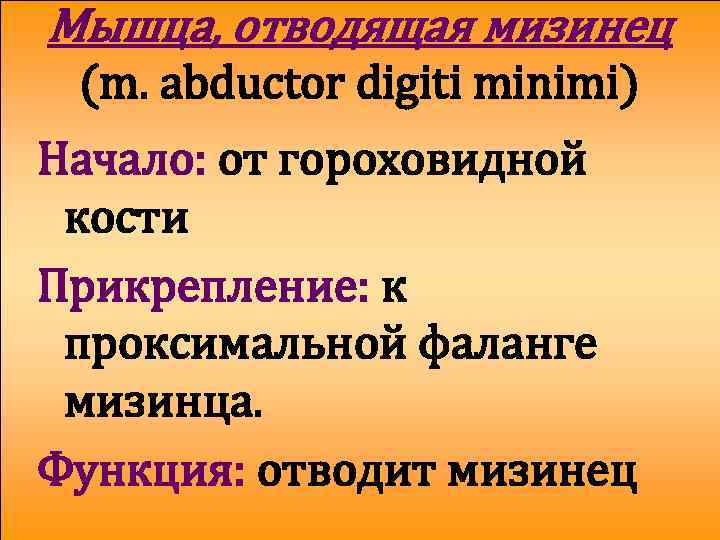 Мышца, отводящая мизинец
(m. abductor digiti minimi)

Начало: от гороховидной кости

Прикрепление: к проксимальной фаланге мизинца.

Функция: отводит мизинец